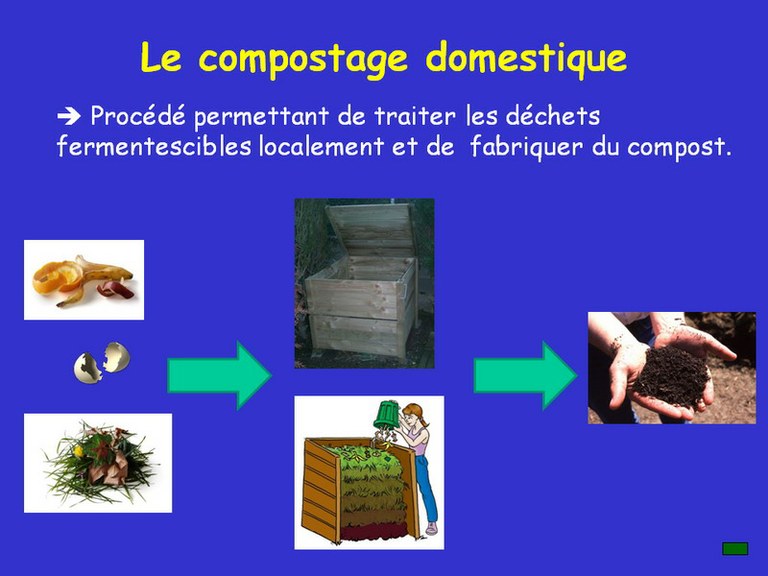 Le compostage domestique

➔ Procédé permettant de traiter les déchets fermentescibles localement et de fabriquer du compost.